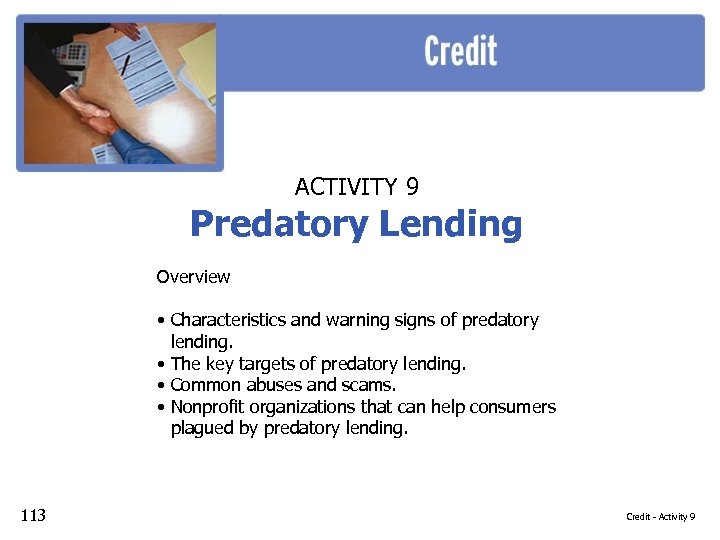 Credit

ACTIVITY 9
Predatory Lending

Overview

• Characteristics and warning signs of predatory lending.
• The key targets of predatory lending.
• Common abuses and scams.
• Nonprofit organizations that can help consumers plagued by predatory lending.

113

Credit - Activity 9